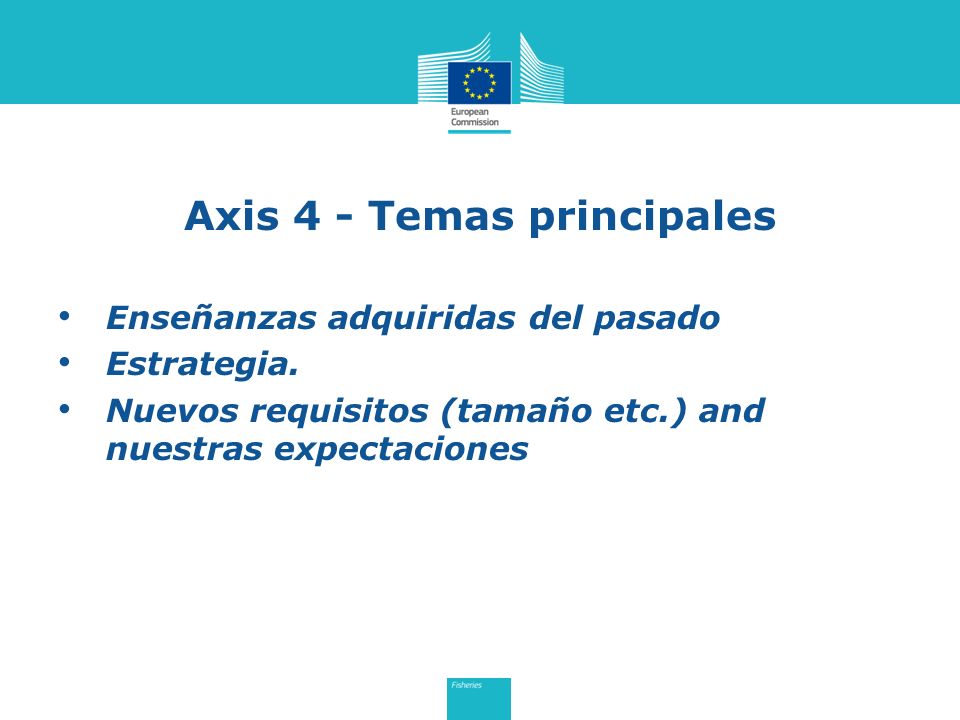 European Commission

Axis 4 - Temas principales

• Enseñanzas adquiridas del pasado
• Estrategia.
• Nuevos requisitos (tamaño etc.) and nuestras expectaciones

Fisheries